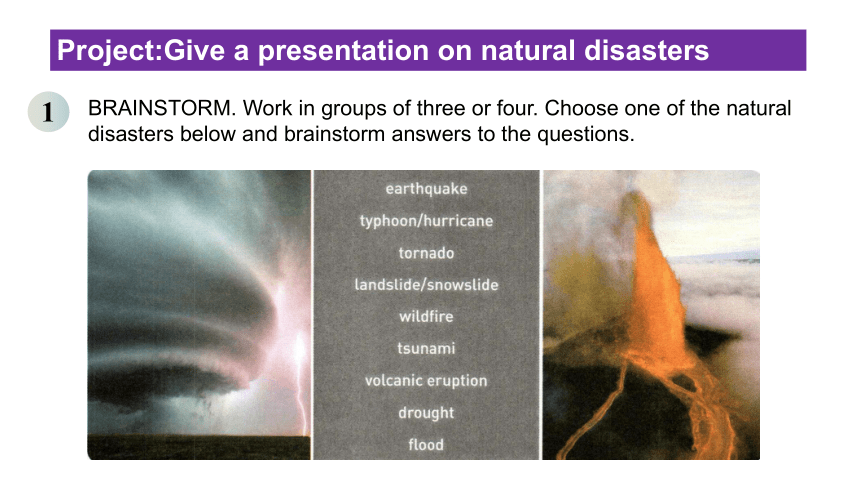 Project:Give a presentation on natural disasters

1 BRAINSTORM. Work in groups of three or four. Choose one of the natural disasters below and brainstorm answers to the questions.

earthquake
typhoon/hurricane
tornado
landslide/snowslide
wildfire
tsunami
volcanic eruption
drought
flood